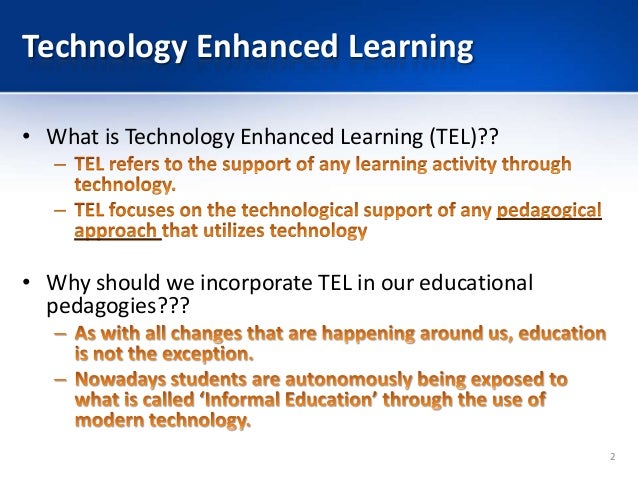 Technology Enhanced Learning

• What is Technology Enhanced Learning (TEL)??
– TEL refers to the support of any learning activity through technology.
– TEL focuses on the technological support of any pedagogical approach that utilizes technology

• Why should we incorporate TEL in our educational pedagogies???
– As with all changes that are happening around us, education is not the exception.
– Nowadays students are autonomously being exposed to what is called 'Informal Education' through the use of modern technology.

2